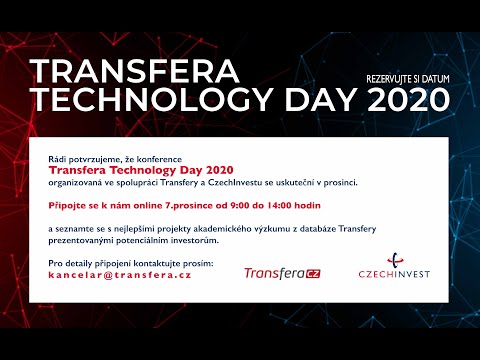 TRANSFERA
TECHNOLOGY DAY 2020

REZERVUJTE SI DATUM

Rádi potvrzujeme, že konference
Transfera Technology Day 2020
organizovaná ve spolupráci Transfery a CzechInvestu se uskuteční v prosinci.

Připojte se k nám online 7.prosince od 9:00 do 14:00 hodin

a seznamte se s nejlepšími projekty akademického výzkumu z databáze Transfery prezentovanými potenciálním investorům.

Pro detaily připojení kontaktujte prosím:
kancelar@transfera.cz

Transfera CZ

CZECHINVEST